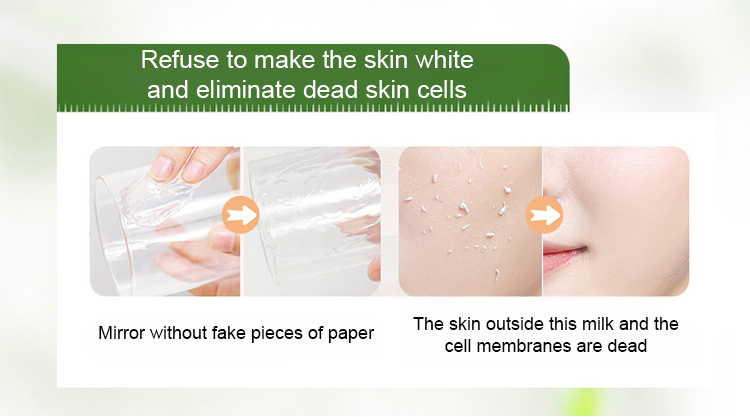 Refuse to make the skin white and eliminate dead skin cells

Mirror without fake pieces of paper

The skin outside this milk and the cell membranes are dead